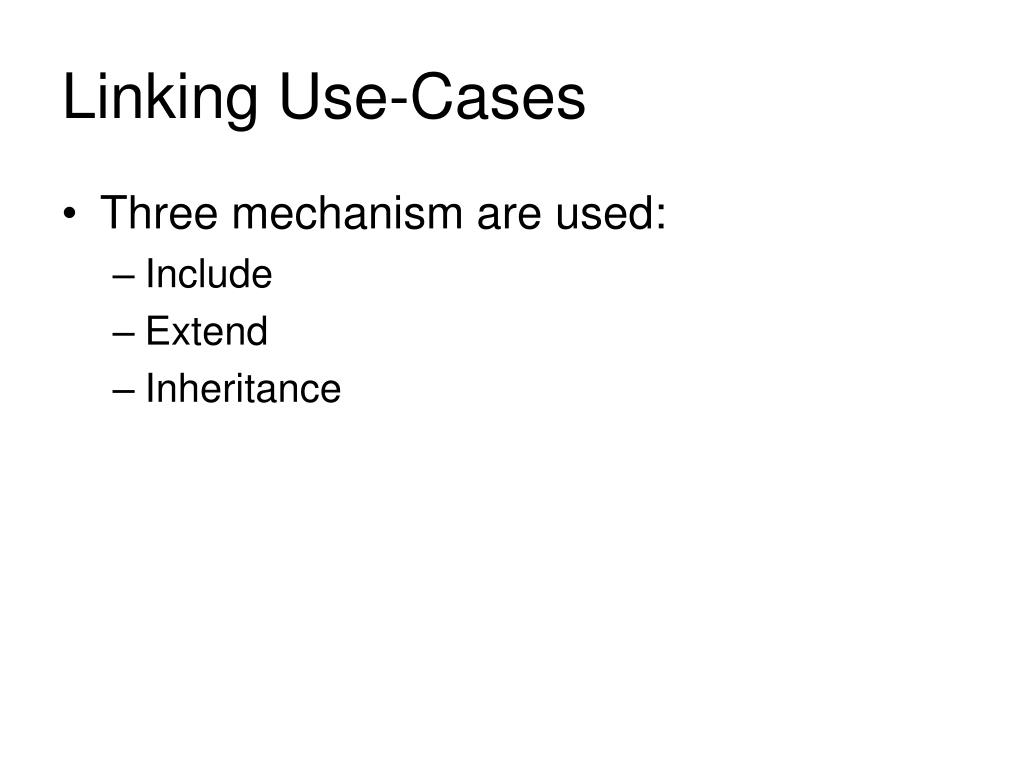 Linking Use-Cases

• Three mechanism are used:
– Include
– Extend
– Inheritance